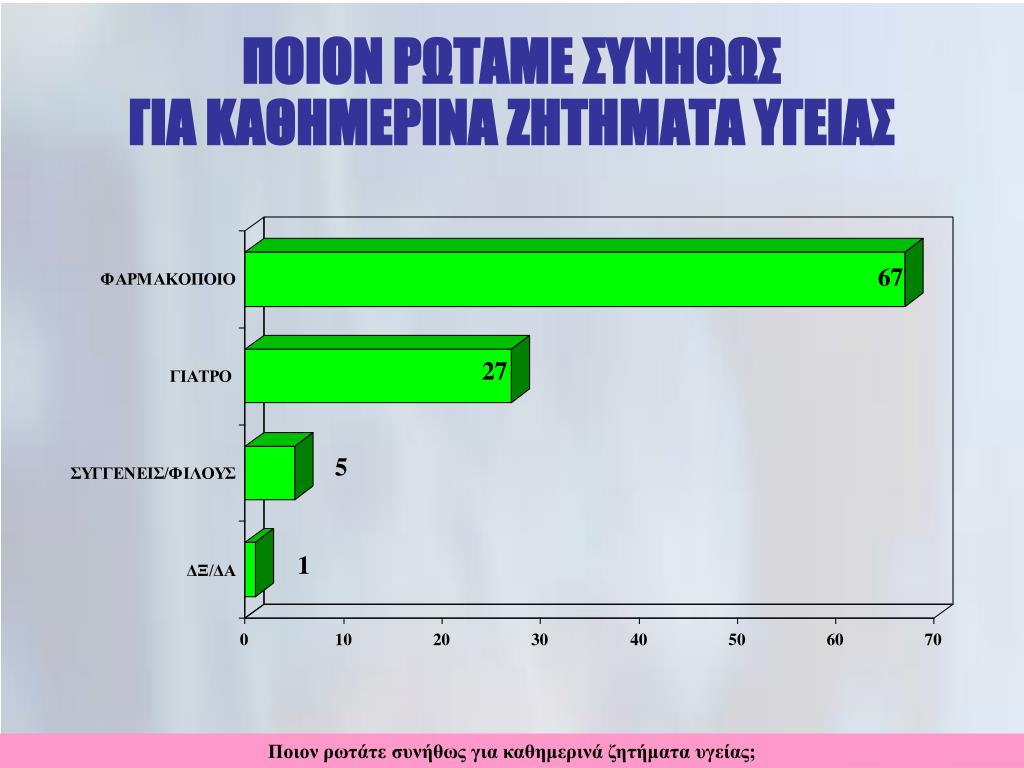 ΠΟΙΟΝ ΡΩΤΑΜΕ ΣΥΝΗΘΩΣ
ΓΙΑ ΚΑΘΗΜΕΡΙΝΑ ΖΗΤΗΜΑΤΑ ΥΓΕΙΑΣ

ΦΑΡΜΑΚΟΠΟΙΟ
67
ΓΙΑΤΡΟ
27
ΣΥΓΓΕΝΕΙΣ/ΦΙΛΟΥΣ
5
ΔΞ/ΔΑ
1

0 10 20 30 40 50 60 70

Ποιον ρωτάτε συνήθως για καθημερινά ζητήματα υγείας;